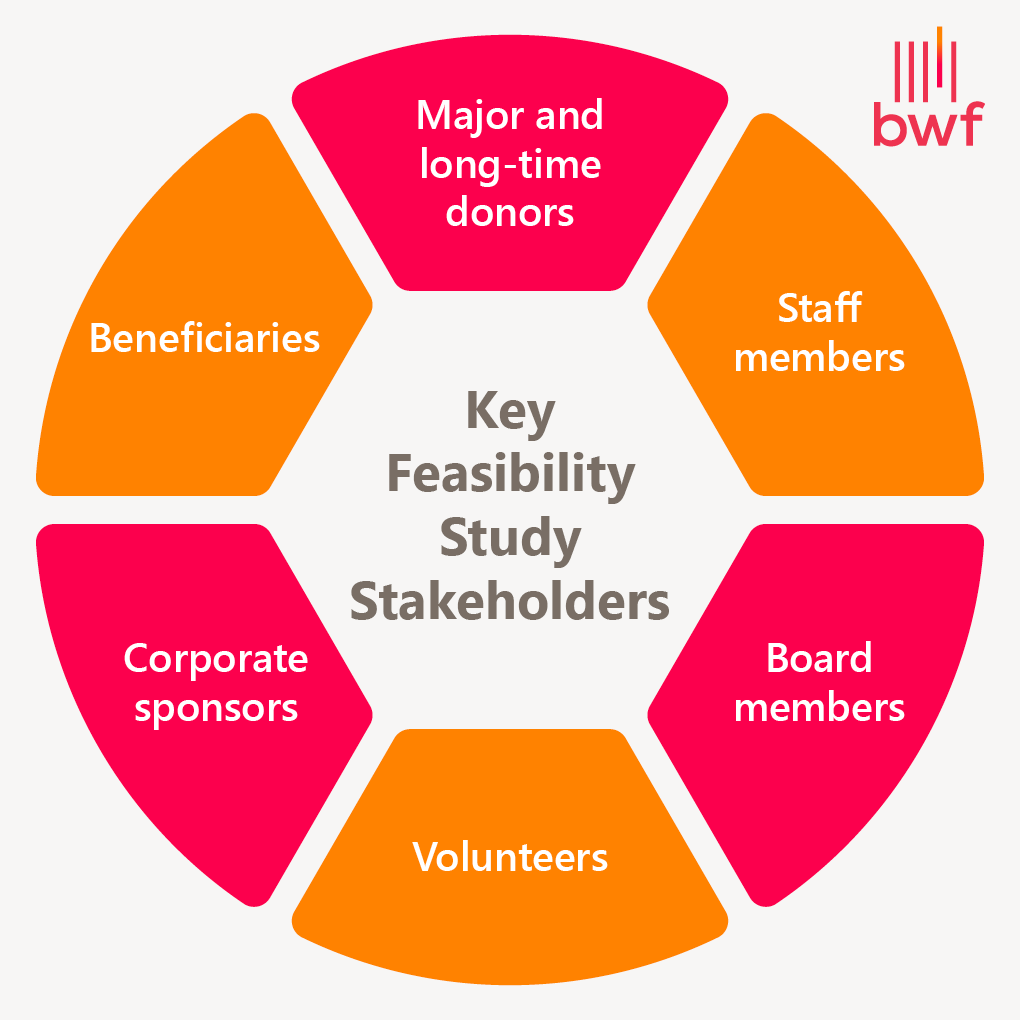 bwf

Key Feasibility Study Stakeholders

Major and long-time donors

Staff members

Board members

Volunteers

Corporate sponsors

Beneficiaries